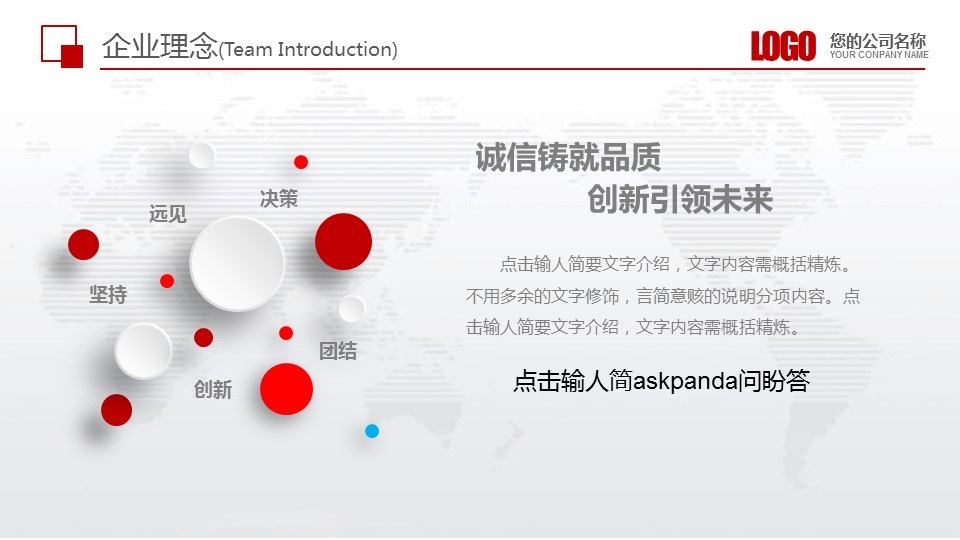 企业理念(Team Introduction)

LOGO 您的公司名称
YOUR COMPANY NAME

远见

决策

坚持

团结

创新

诚信铸就品质
创新引领未来

点击输人简要文字介绍，文字内容需概括精炼。不用多余的文字修饰，言简意赅的说明分项内容。点击输人简要文字介绍，文字内容需概括精炼。

点击输人简askpanda问盼答